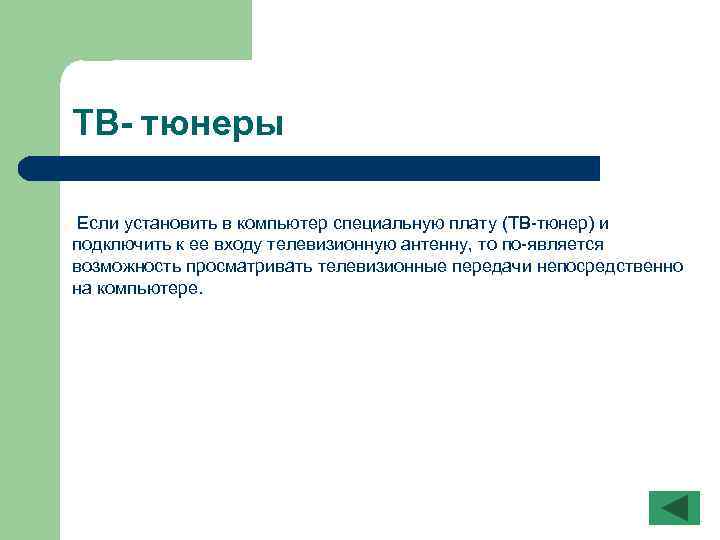 ТВ- тюнеры

Если установить в компьютер специальную плату (ТВ-тюнер) и подключить к ее входу телевизионную антенну, то по-является возможность просматривать телевизионные передачи непосредственно на компьютере.